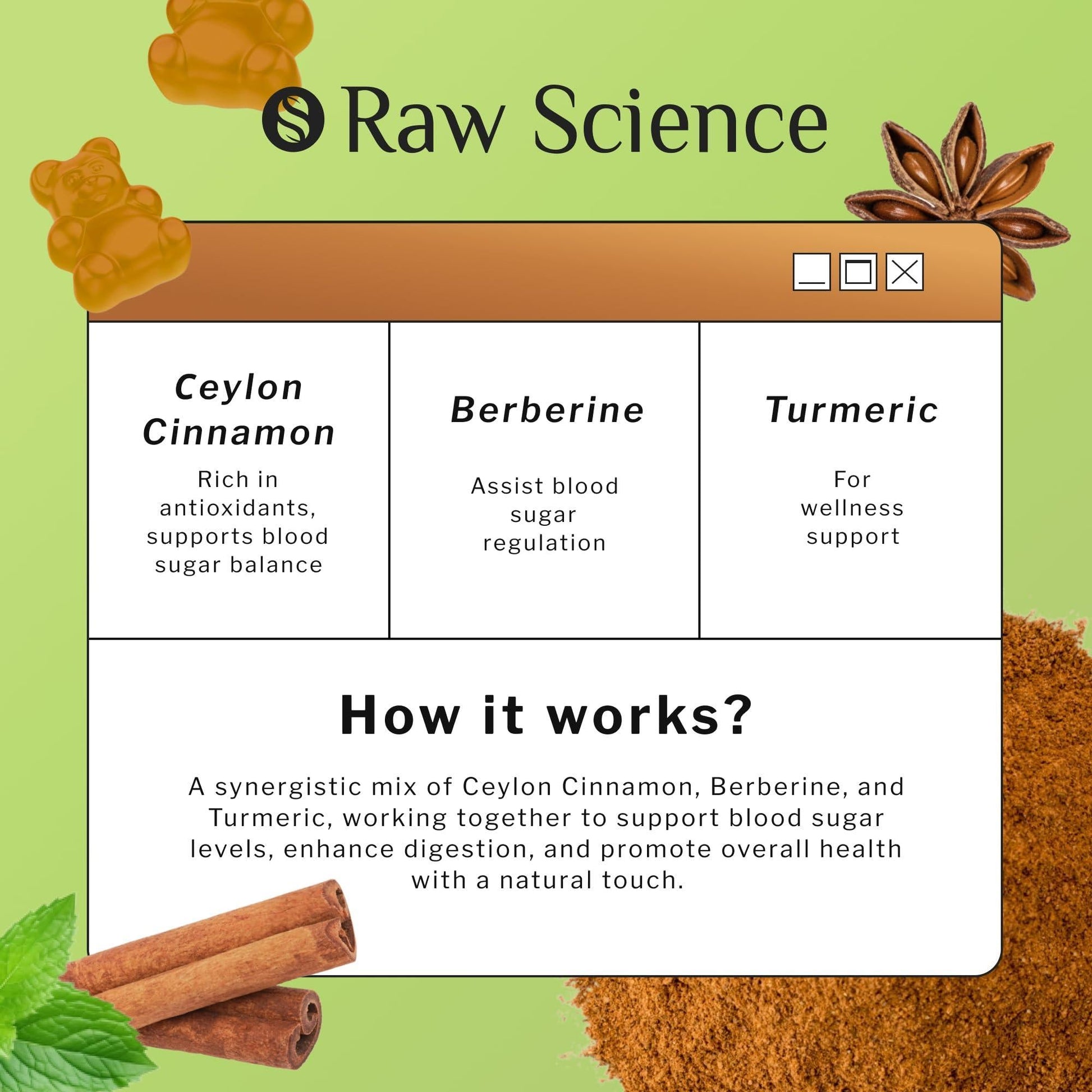 Raw Science

Ceylon Cinnamon

Rich in antioxidants, supports blood sugar balance

Berberine

Assist blood sugar regulation

Turmeric

For wellness support

How it works?

A synergistic mix of Ceylon Cinnamon, Berberine, and Turmeric, working together to support blood sugar levels, enhance digestion, and promote overall health with a natural touch.